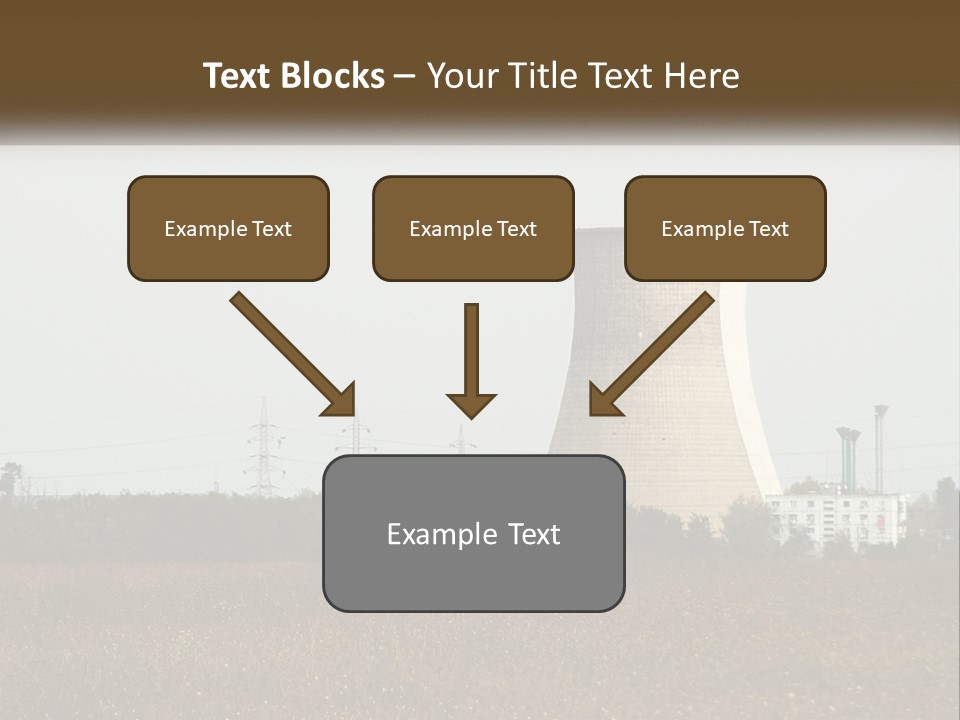 Text Blocks – Your Title Text Here

Example Text

Example Text

Example Text

Example Text